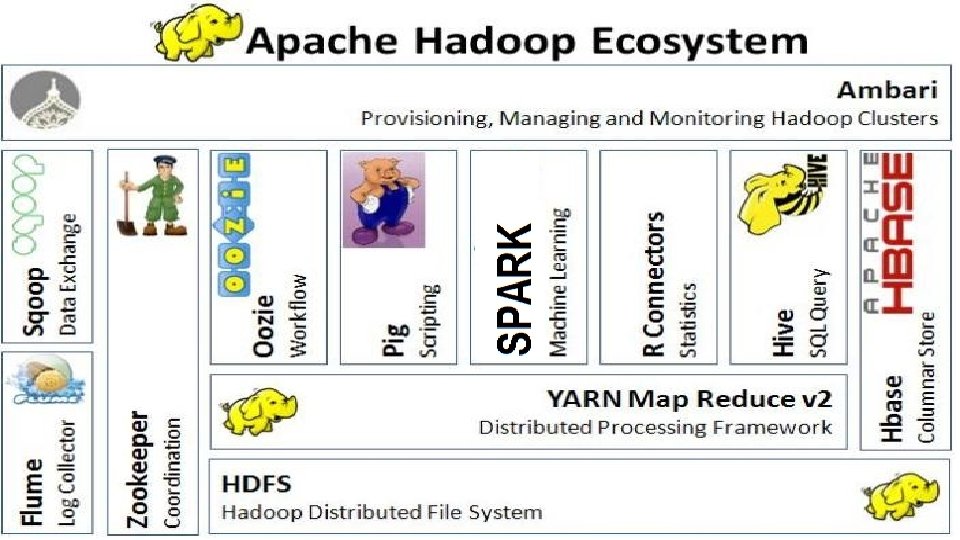 Apache Hadoop Ecosystem

Ambari
Provisioning, Managing and Monitoring Hadoop Clusters

sqoop
Sqoop
Data Exchange

FLUME
Flume
Log Collector

Zookeeper
Coordination

OOZIE
Oozie
Workflow

Pig
Scripting

SPARK
Machine Learning

R Connectors
Statistics

HIVE
Hive
SQL Query

APACHE HBASE
Hbase
Columnar Store

YARN Map Reduce v2
Distributed Processing Framework

HDFS
Hadoop Distributed File System